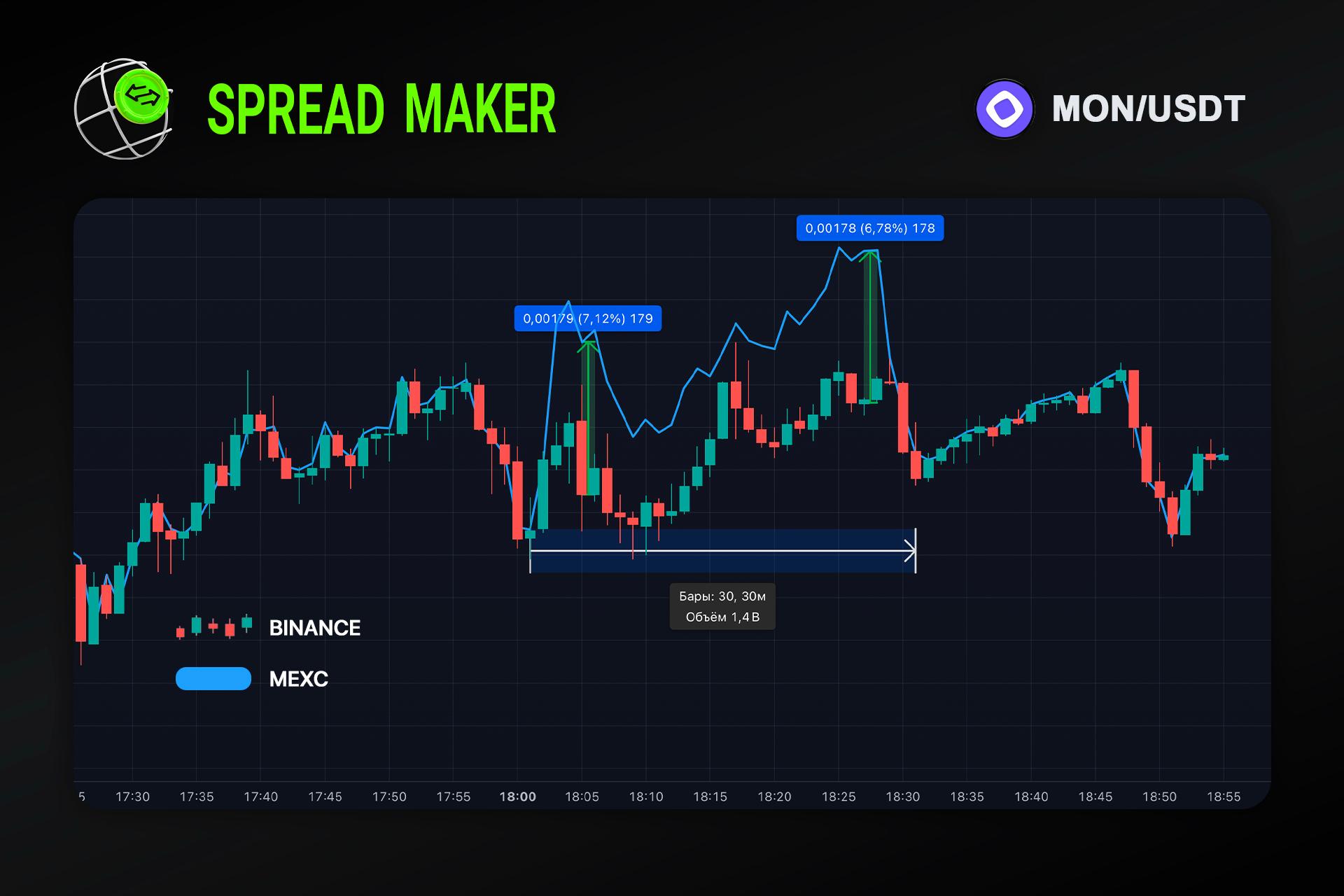 SPREAD MAKER

MON/USDT

0,00178 (6,78%) 178

0,00179 (7,12%) 179

Бары: 30, 30м
Объём 1,4 B

BINANCE

MEXC

5 17:30 17:35 17:40 17:45 17:50 17:55 18:00 18:05 18:10 18:15 18:20 18:25 18:30 18:35 18:40 18:45 18:50 18:55